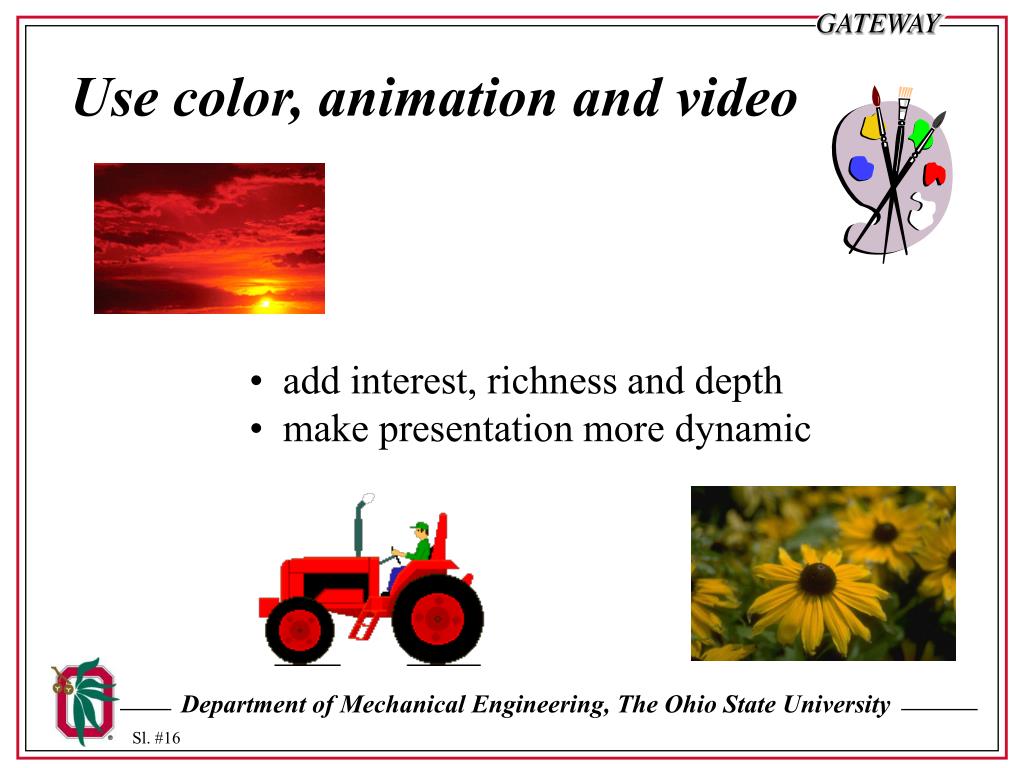 GATEWAY

Use color, animation and video

• add interest, richness and depth
• make presentation more dynamic

Department of Mechanical Engineering, The Ohio State University

Sl. #16